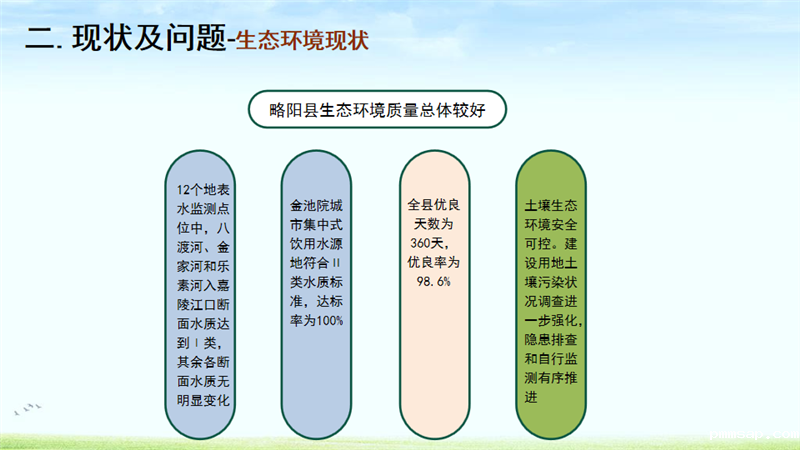 二. 现状及问题-生态环境现状

略阳县生态环境质量总体较好

12个地表水监测点位中，八渡河、金家河和乐素河入嘉陵江口断面水质达到Ⅰ类，其余各断面水质无明显变化

金池院城市集中式饮用水源地符合Ⅱ类水质标准，达标率为100%

全县优良天数为360天，优良率为98.6%

土壤生态环境安全可控。建设用地土壤污染状况调查进一步强化，隐患排查和自行监测有序推进